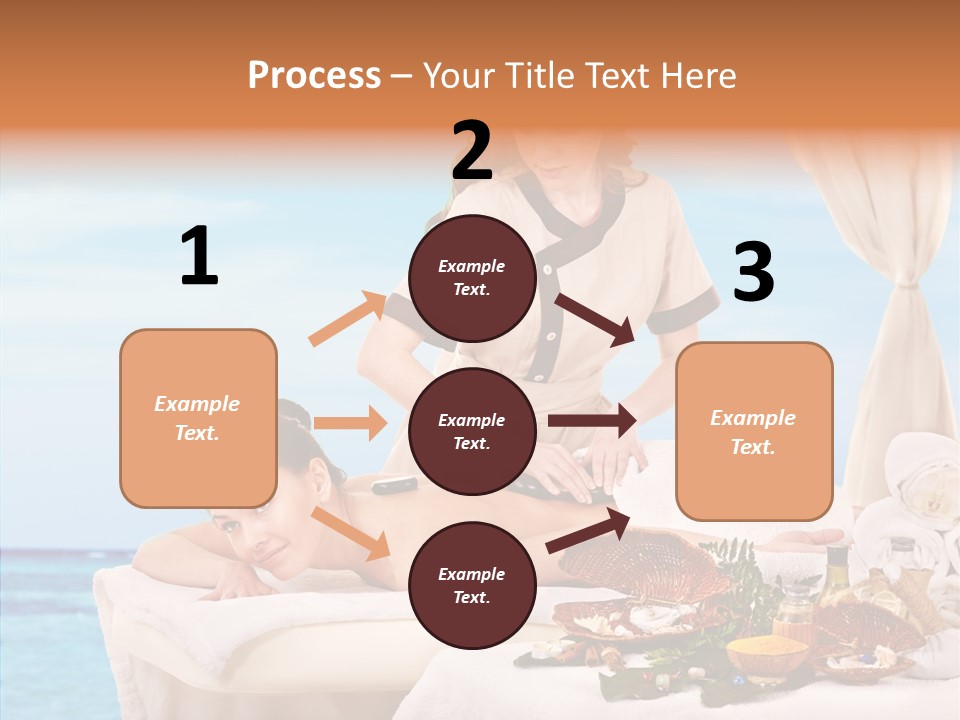 Process – Your Title Text Here

1

Example Text.

2

Example Text.

Example Text.

Example Text.

3

Example Text.